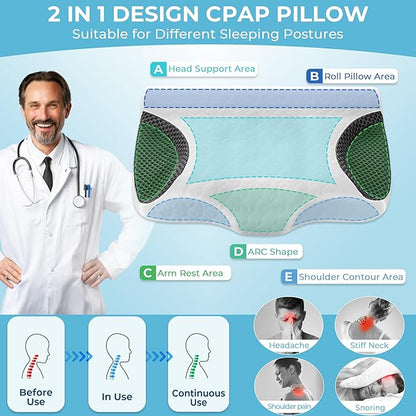 2 IN 1 DESIGN CPAP PILLOW
Suitable for Different Sleeping Postures

A Head Support Area

B Roll Pillow Area

D ARC Shape

C Arm Rest Area

E Shoulder Contour Area

Before Use

In Use

Continuous Use

Headache

Stiff Neck

Shoulder pain

Snoring